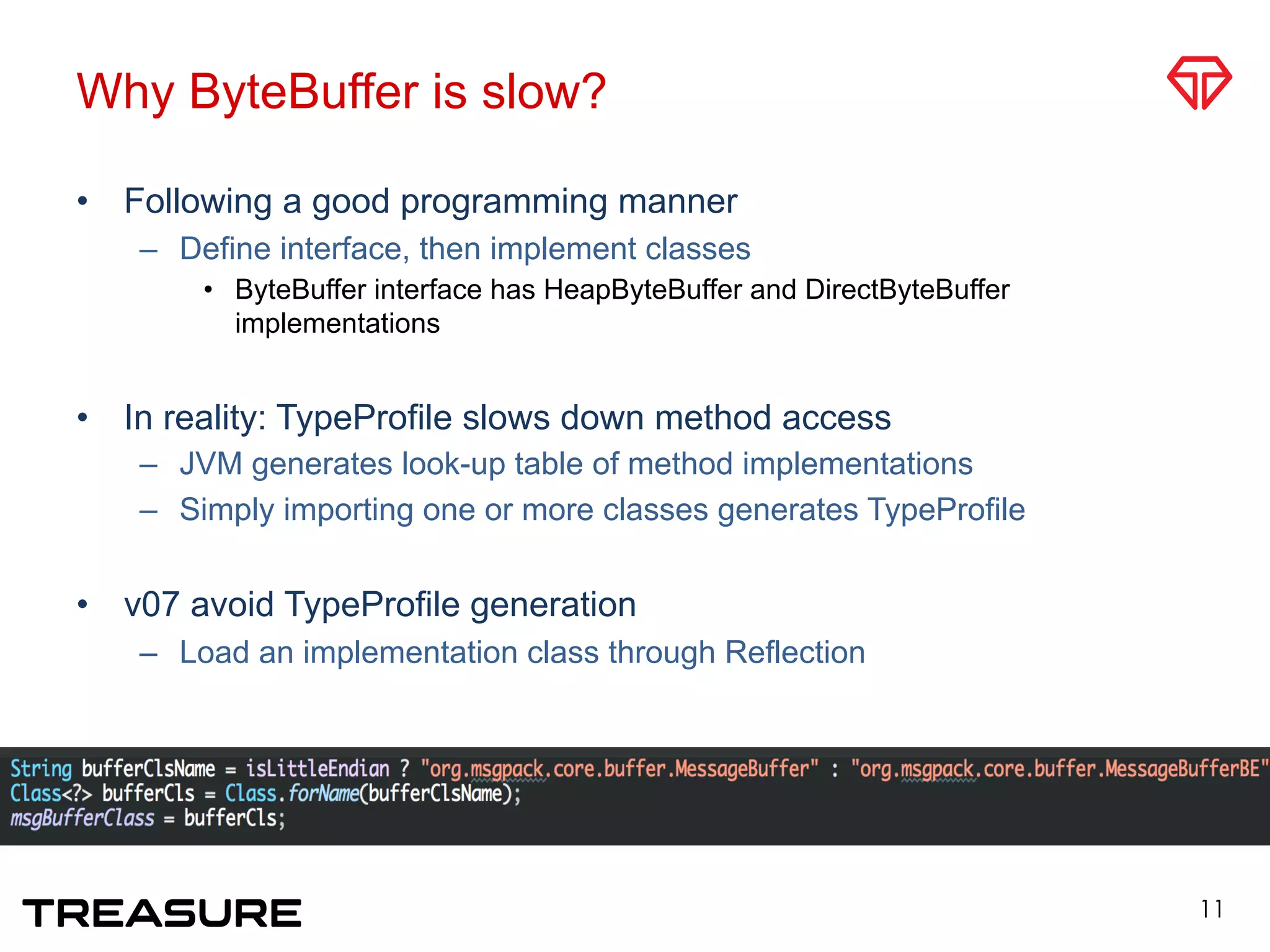 Why ByteBuffer is slow?

• Following a good programming manner
  – Define interface, then implement classes
    • ByteBuffer interface has HeapByteBuffer and DirectByteBuffer implementations

• In reality: TypeProfile slows down method access
  – JVM generates look-up table of method implementations
  – Simply importing one or more classes generates TypeProfile

• v07 avoid TypeProfile generation
  – Load an implementation class through Reflection

String bufferClsName = isLittleEndian ? "org.msgpack.core.buffer.MessageBuffer" : "org.msgpack.core.buffer.MessageBufferBE"
Class<?> bufferCls = Class.forName(bufferClsName);
msgBufferClass = bufferCls;

TREASURE

11